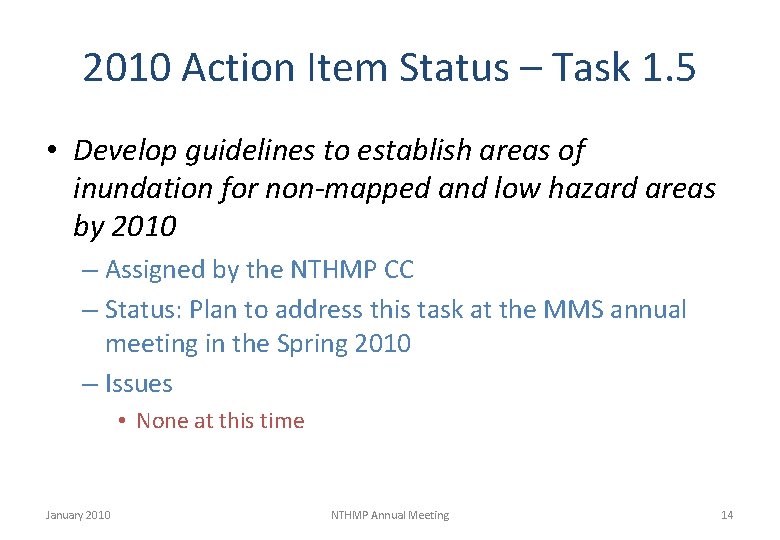 2010 Action Item Status – Task 1.5

• Develop guidelines to establish areas of inundation for non-mapped and low hazard areas by 2010

– Assigned by the NTHMP CC

– Status: Plan to address this task at the MMS annual meeting in the Spring 2010

– Issues

• None at this time

January 2010

NTHMP Annual Meeting

14